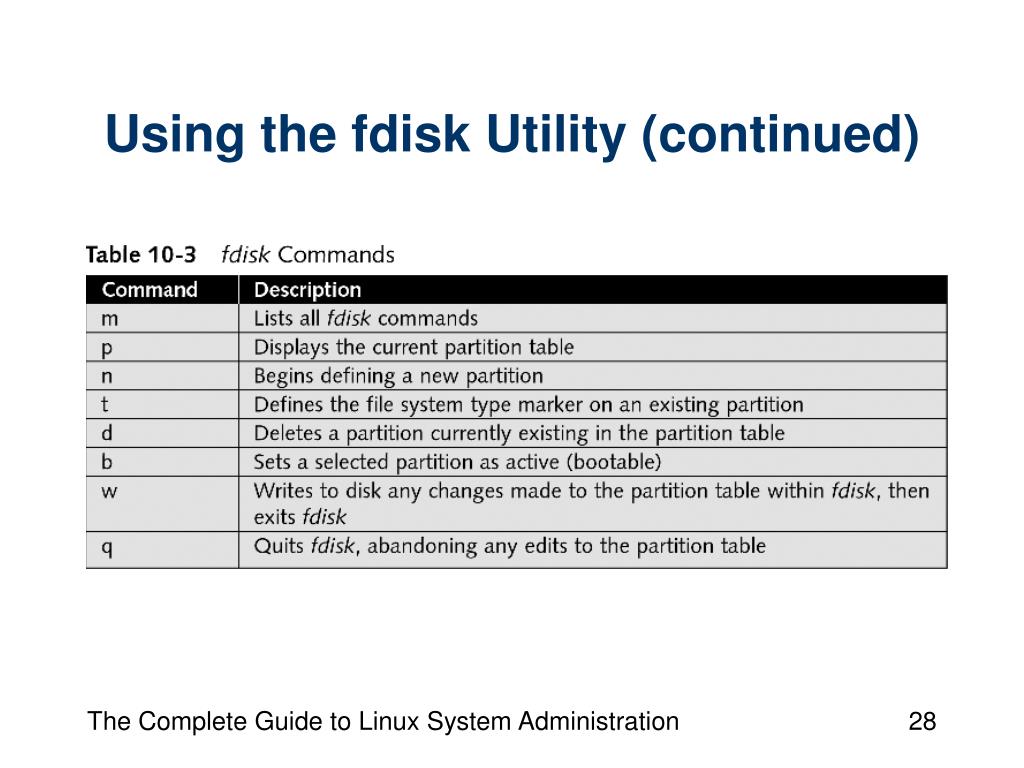 Using the fdisk Utility (continued)

Table 10-3 fdisk Commands

| Command | Description |
|---|---|
| m | Lists all fdisk commands |
| p | Displays the current partition table |
| n | Begins defining a new partition |
| t | Defines the file system type marker on an existing partition |
| d | Deletes a partition currently existing in the partition table |
| b | Sets a selected partition as active (bootable) |
| w | Writes to disk any changes made to the partition table within fdisk, then exits fdisk |
| q | Quits fdisk, abandoning any edits to the partition table |

The Complete Guide to Linux System Administration

28